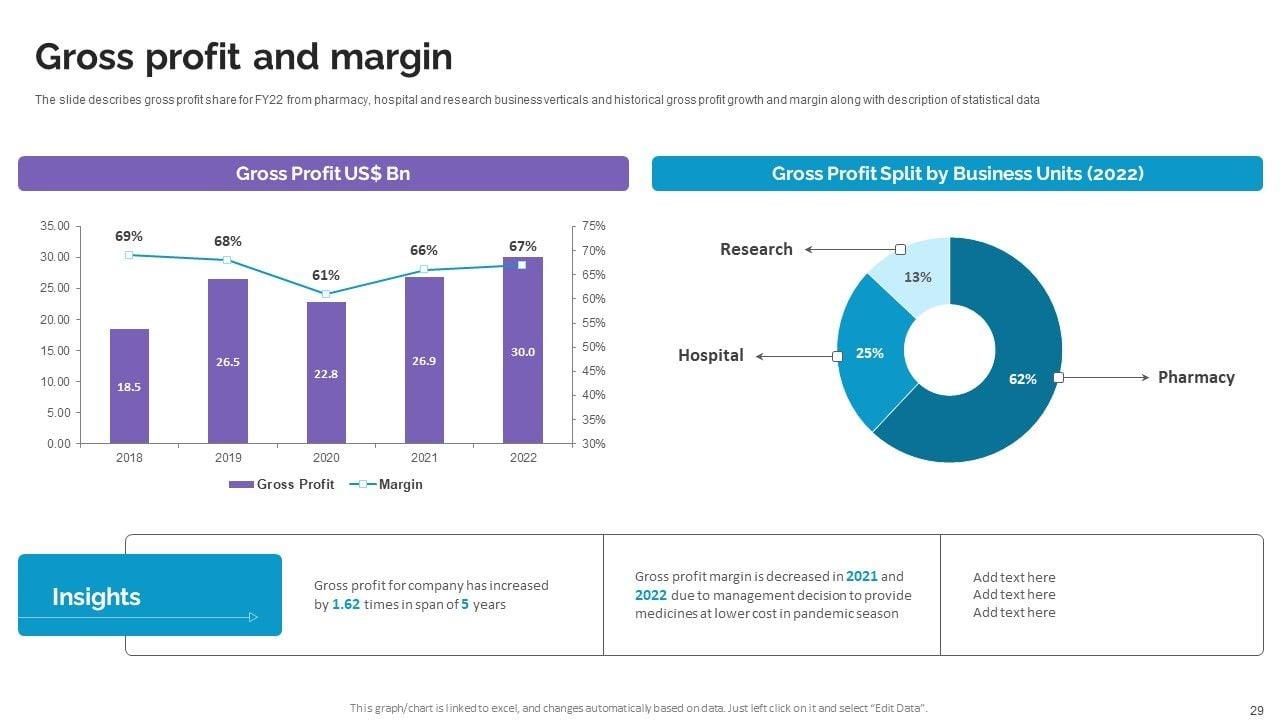 Gross profit and margin

The slide describes gross profit share for FY22 from pharmacy, hospital and research business verticals and historical gross profit growth and margin along with description of statistical data

Gross Profit US$ Bn

35.00
30.00
25.00
20.00
15.00
10.00
5.00
0.00

75%
70%
65%
60%
55%
50%
45%
40%
35%
30%

69%
68%
61%
66%
67%

18.5
26.5
22.8
26.9
30.0

2018
2019
2020
2021
2022

Gross Profit
Margin

Gross Profit Split by Business Units (2022)

Research
13%
Hospital
25%
62%
Pharmacy

Insights

Gross profit for company has increased by 1.62 times in span of 5 years

Gross profit margin is decreased in 2021 and 2022 due to management decision to provide medicines at lower cost in pandemic season

Add text here
Add text here
Add text here

This graph/chart is linked to excel, and changes automatically based on data. Just left click on it and select "Edit Data".

29